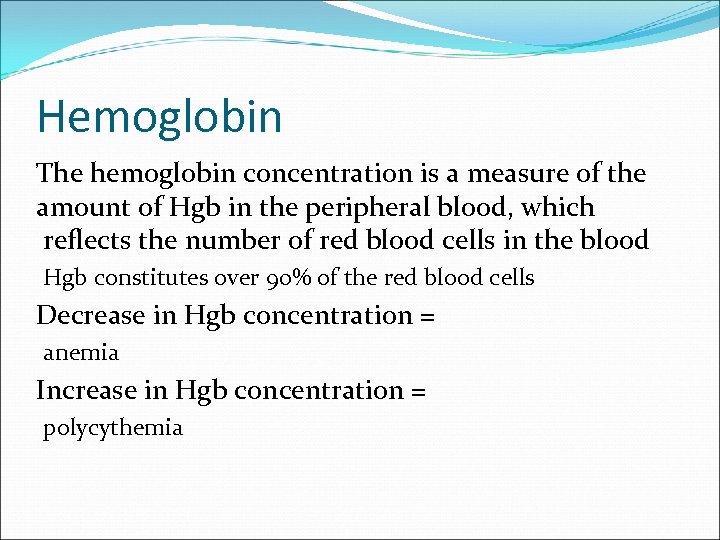 Hemoglobin

The hemoglobin concentration is a measure of the amount of Hgb in the peripheral blood, which reflects the number of red blood cells in the blood

Hgb constitutes over 90% of the red blood cells

Decrease in Hgb concentration =

anemia

Increase in Hgb concentration =

polycythemia